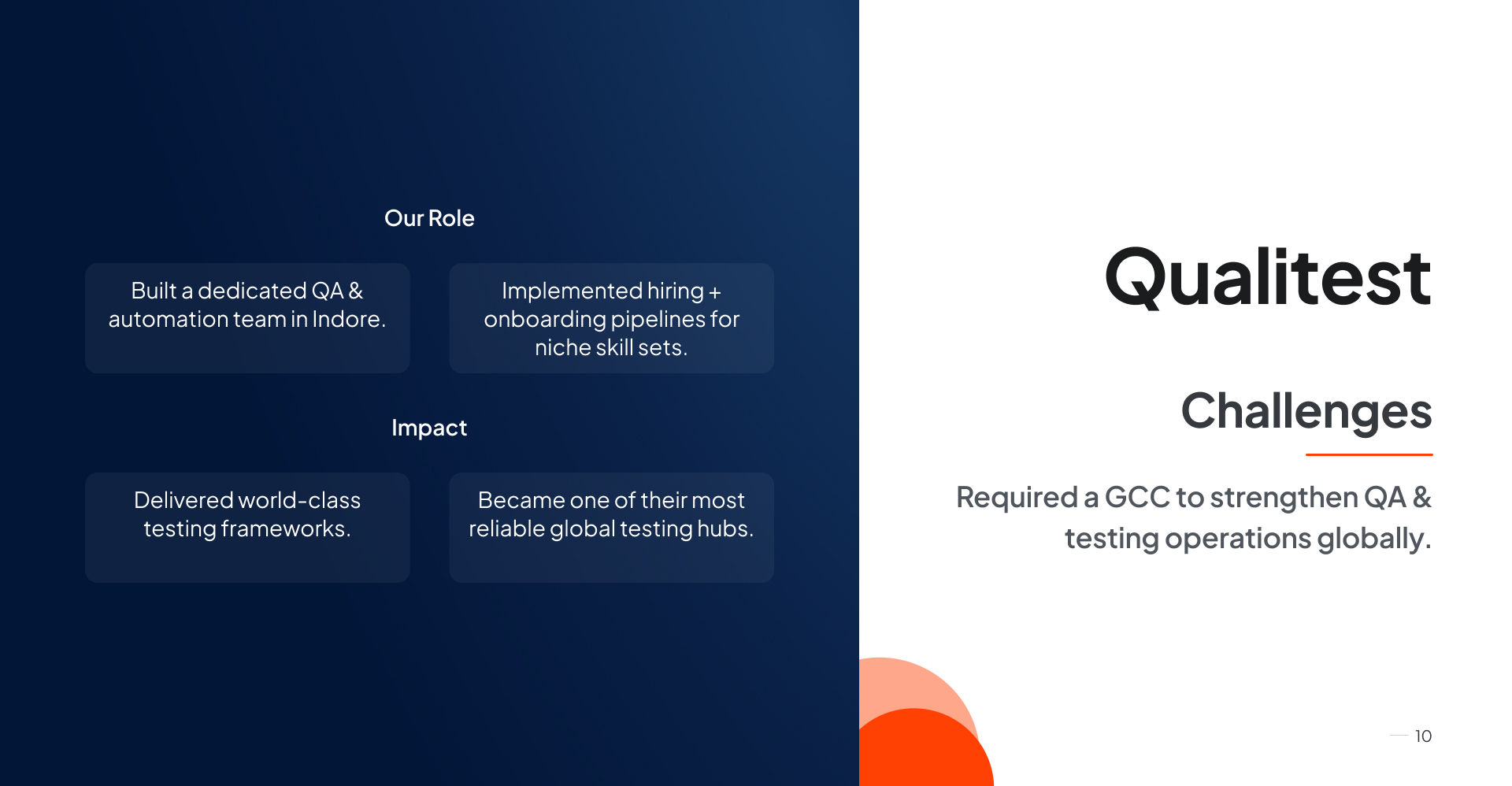 Our Role

Built a dedicated QA & automation team in Indore.

Implemented hiring + onboarding pipelines for niche skill sets.

Impact

Delivered world-class testing frameworks.

Became one of their most reliable global testing hubs.

Qualitest

Challenges

Required a GCC to strengthen QA & testing operations globally.

10